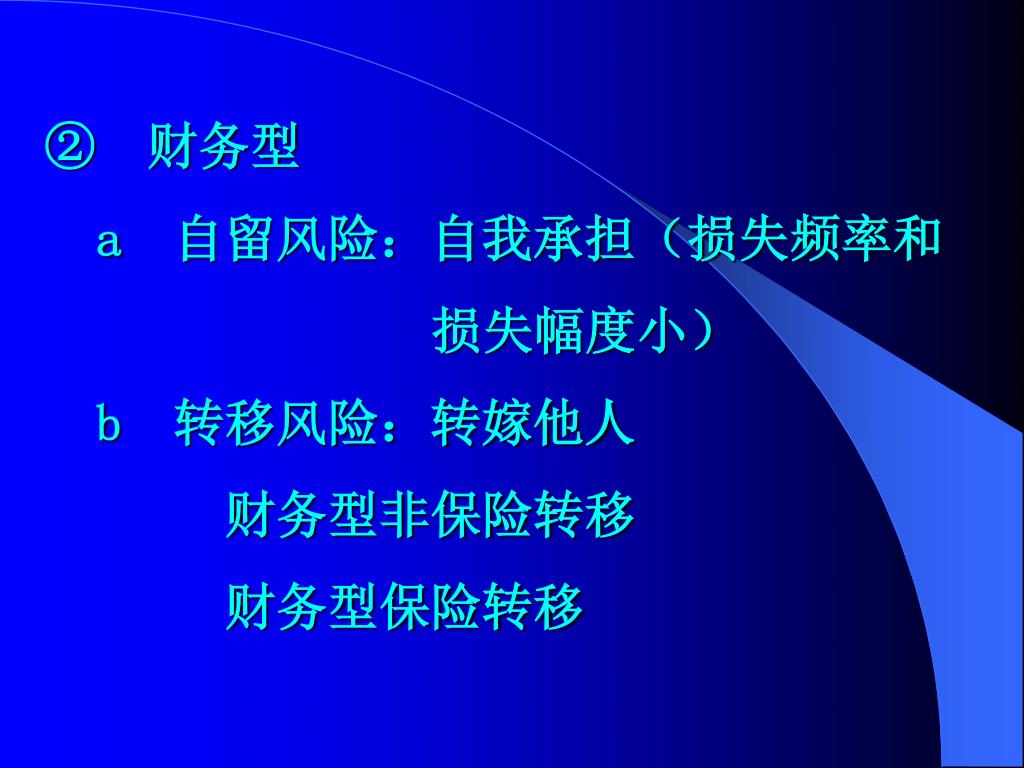 ② 财务型

a 自留风险：自我承担（损失频率和损失幅度小）

b 转移风险：转嫁他人

财务型非保险转移

财务型保险转移